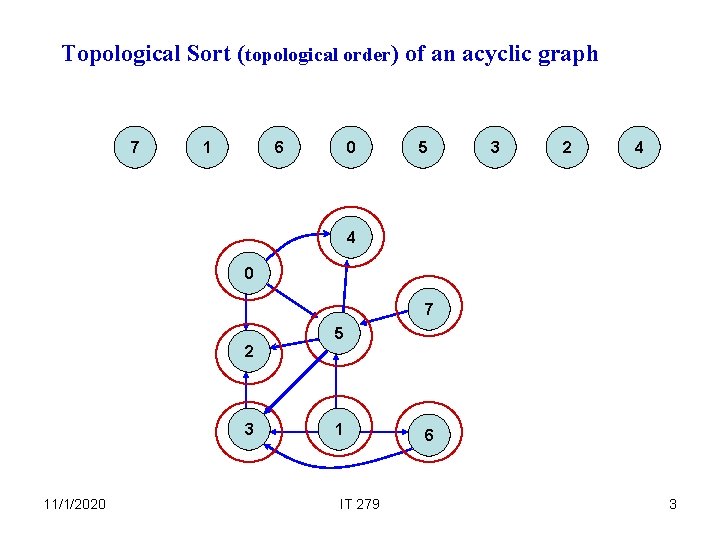 Topological Sort (topological order) of an acyclic graph

7 1 6 0 5 3 2 4

4
0
7
5
2
3
1
6

11/1/2020
IT 279
3